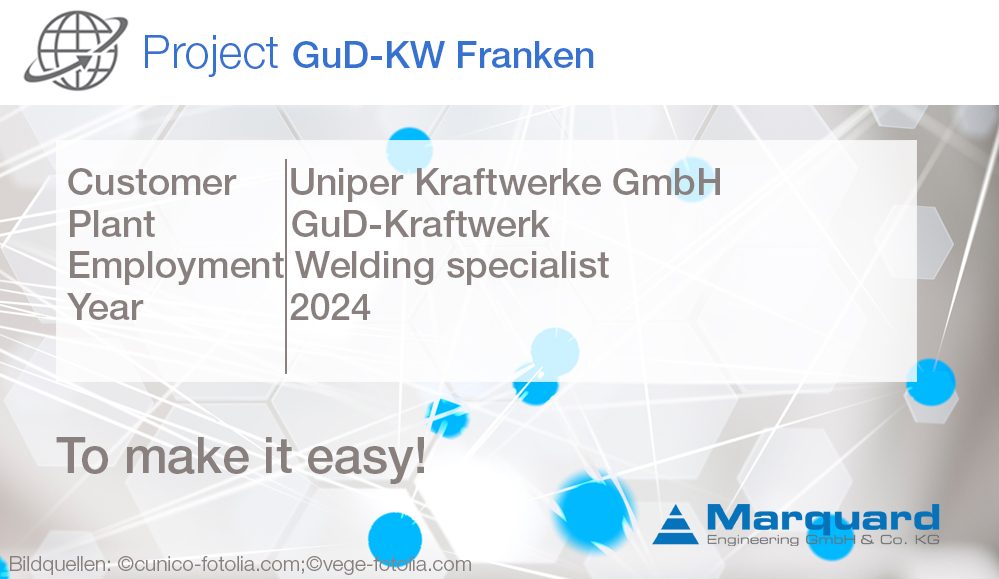 Project GuD-KW Franken

| Customer | Uniper Kraftwerke GmbH |
|---|---|
| Plant | GuD-Kraftwerk |
| Employment | Welding specialist |
| Year | 2024 |

To make it easy!

Marquard Engineering GmbH & Co. KG

Bildquellen: ©cunico-fotolia.com;©vege-fotolia.com